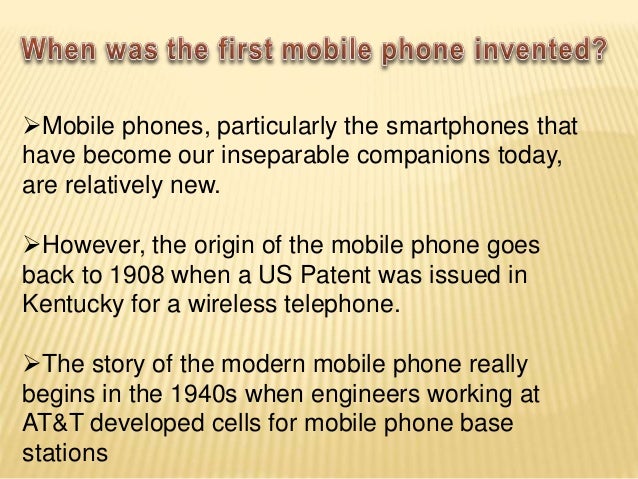 When was the first mobile phone invented?

➢Mobile phones, particularly the smartphones that have become our inseparable companions today, are relatively new.

➢However, the origin of the mobile phone goes back to 1908 when a US Patent was issued in Kentucky for a wireless telephone.

➢The story of the modern mobile phone really begins in the 1940s when engineers working at AT&T developed cells for mobile phone base stations